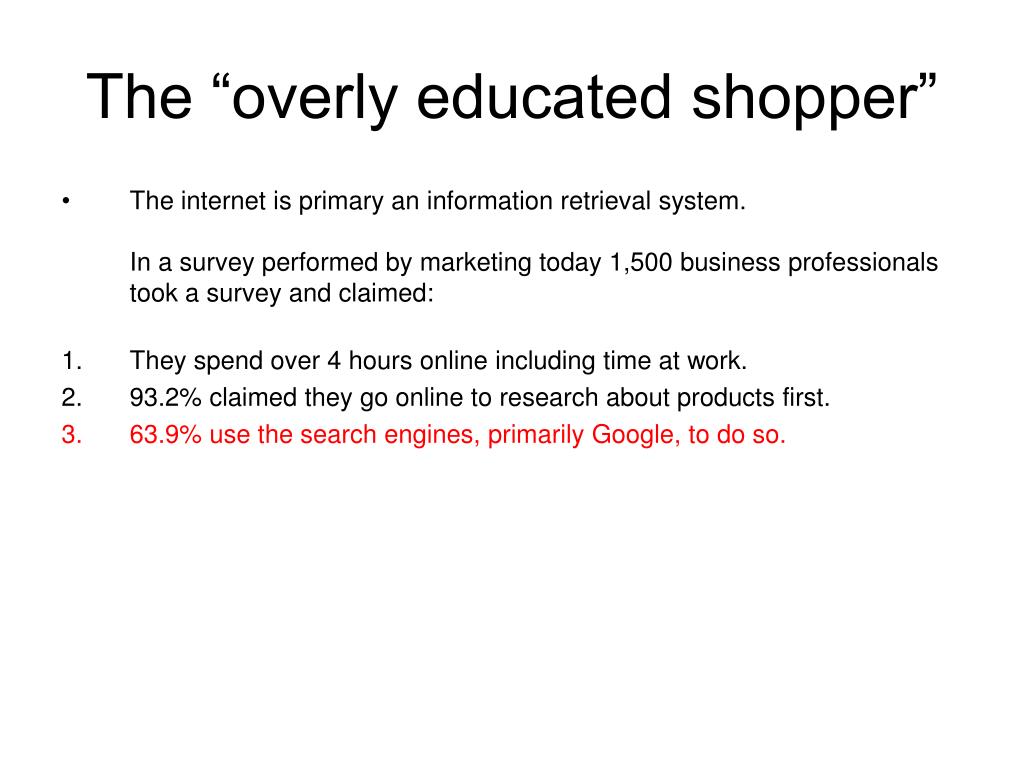 The “overly educated shopper”

• The internet is primary an information retrieval system.

In a survey performed by marketing today 1,500 business professionals took a survey and claimed:

1. They spend over 4 hours online including time at work.
2. 93.2% claimed they go online to research about products first.
3. 63.9% use the search engines, primarily Google, to do so.